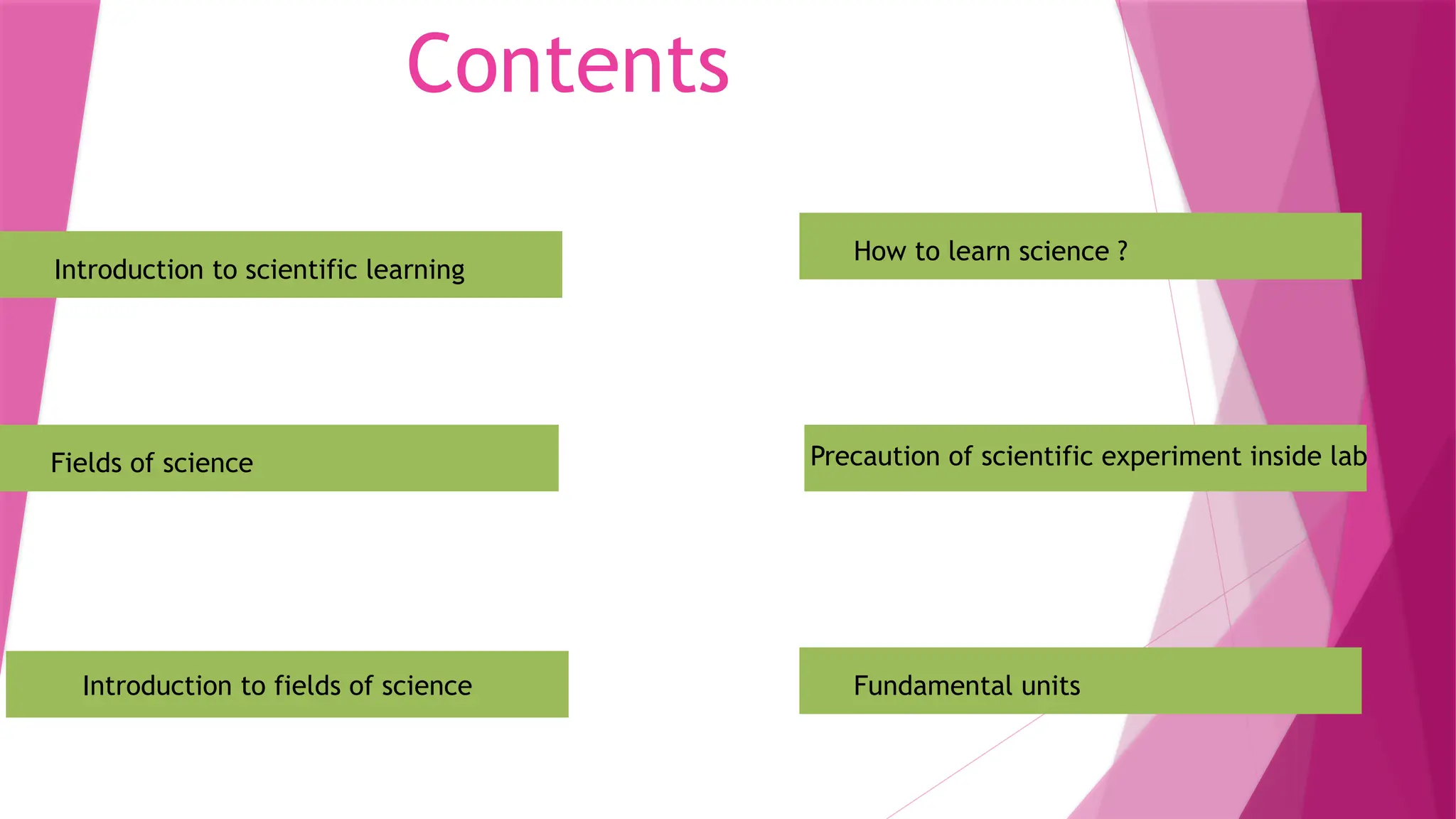 Contents

Introduction to scientific learning

Fields of science

Introduction to fields of science

How to learn science ?

Precaution of scientific experiment inside lab

Fundamental units